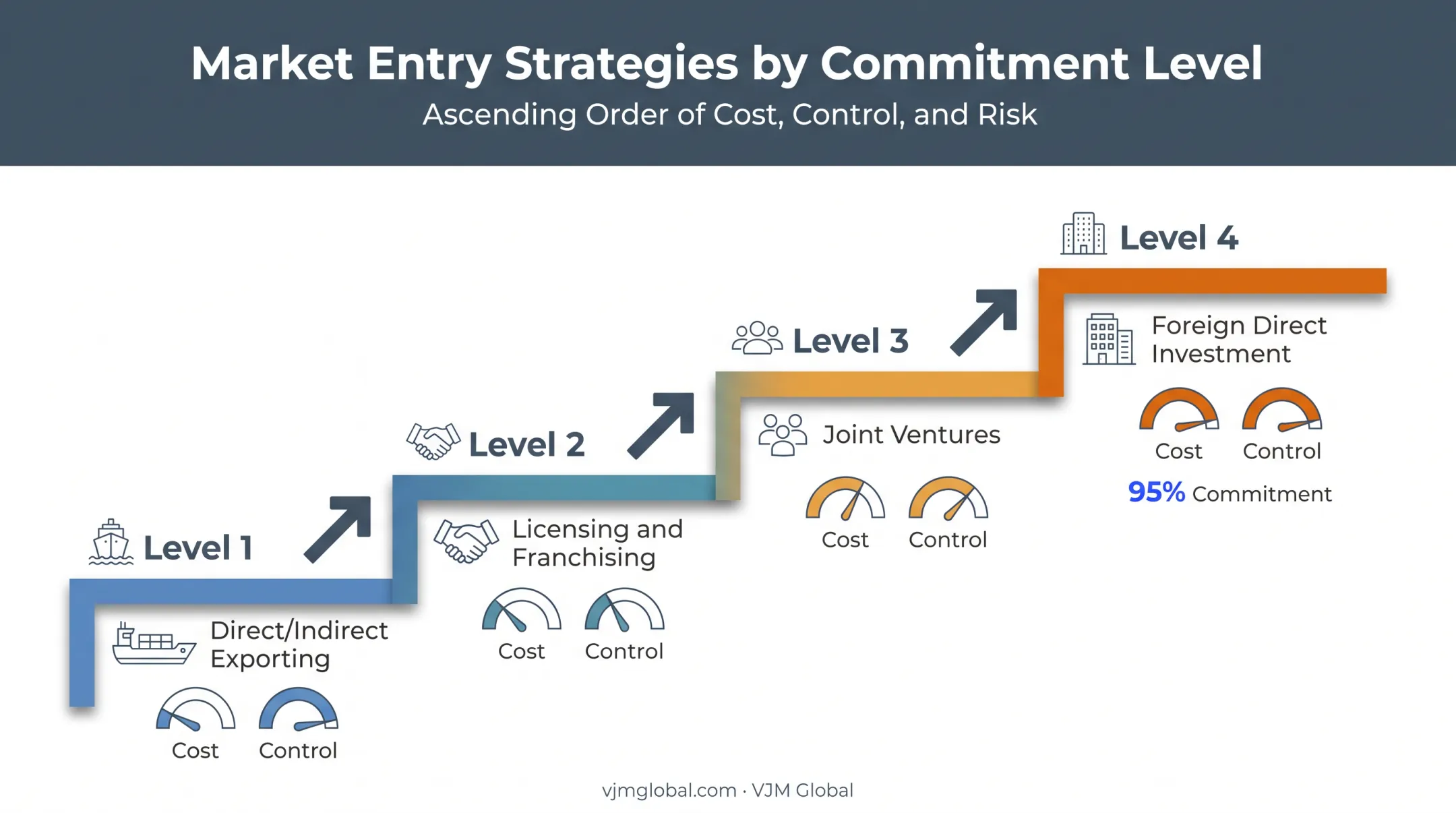 Market Entry Strategies by Commitment Level

Ascending Order of Cost, Control, and Risk

Level 1

Direct/Indirect Exporting

Cost Control

Level 2

Licensing and Franchising

Cost Control

Level 3

Joint Ventures

Cost Control

Level 4

Foreign Direct Investment

Cost Control

95% Commitment

vjmglobal.com · VJM Global